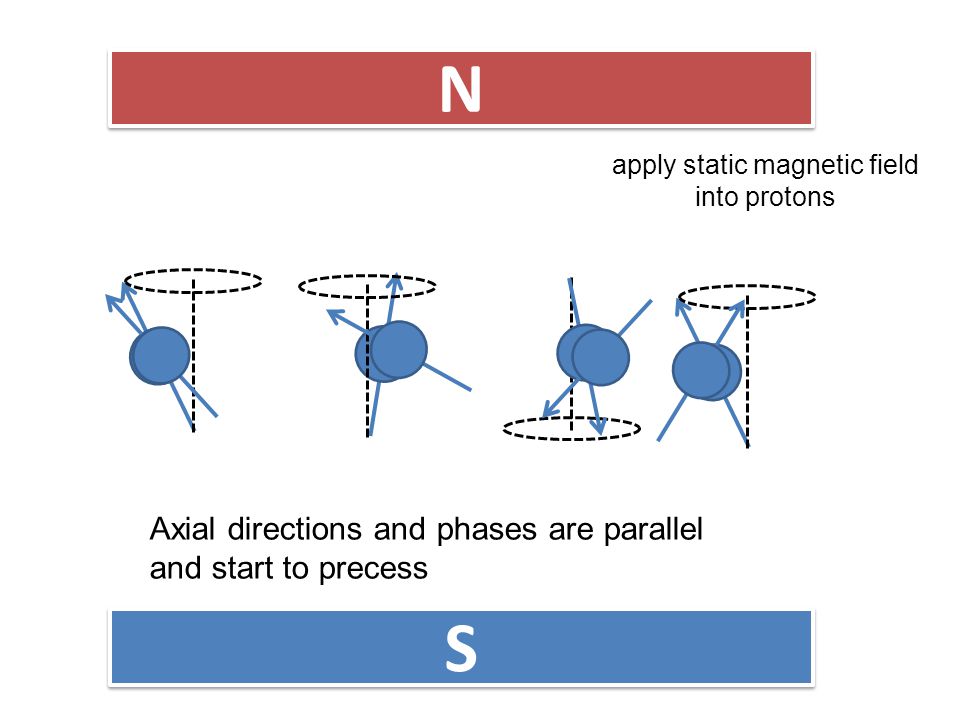 N

apply static magnetic field into protons

Axial directions and phases are parallel and start to precess

S